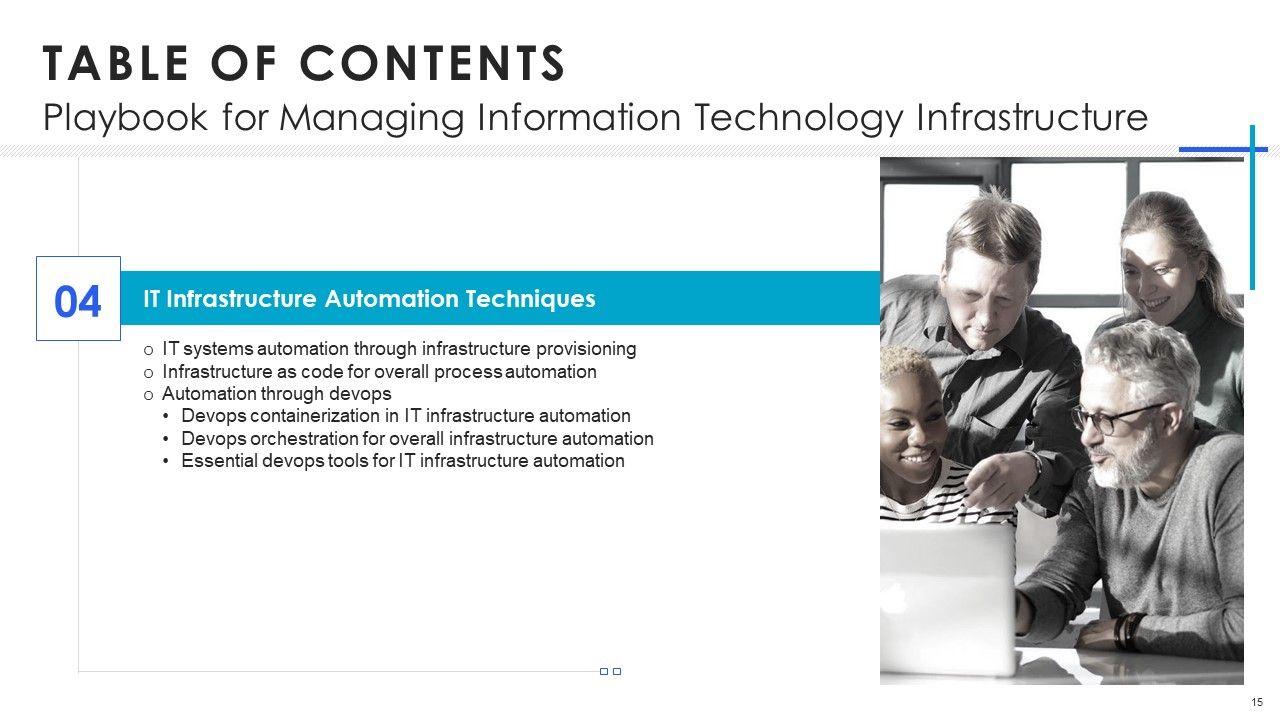 TABLE OF CONTENTS
Playbook for Managing Information Technology Infrastructure

04

IT Infrastructure Automation Techniques

o IT systems automation through infrastructure provisioning
o Infrastructure as code for overall process automation
o Automation through devops
• Devops containerization in IT infrastructure automation
• Devops orchestration for overall infrastructure automation
• Essential devops tools for IT infrastructure automation

15